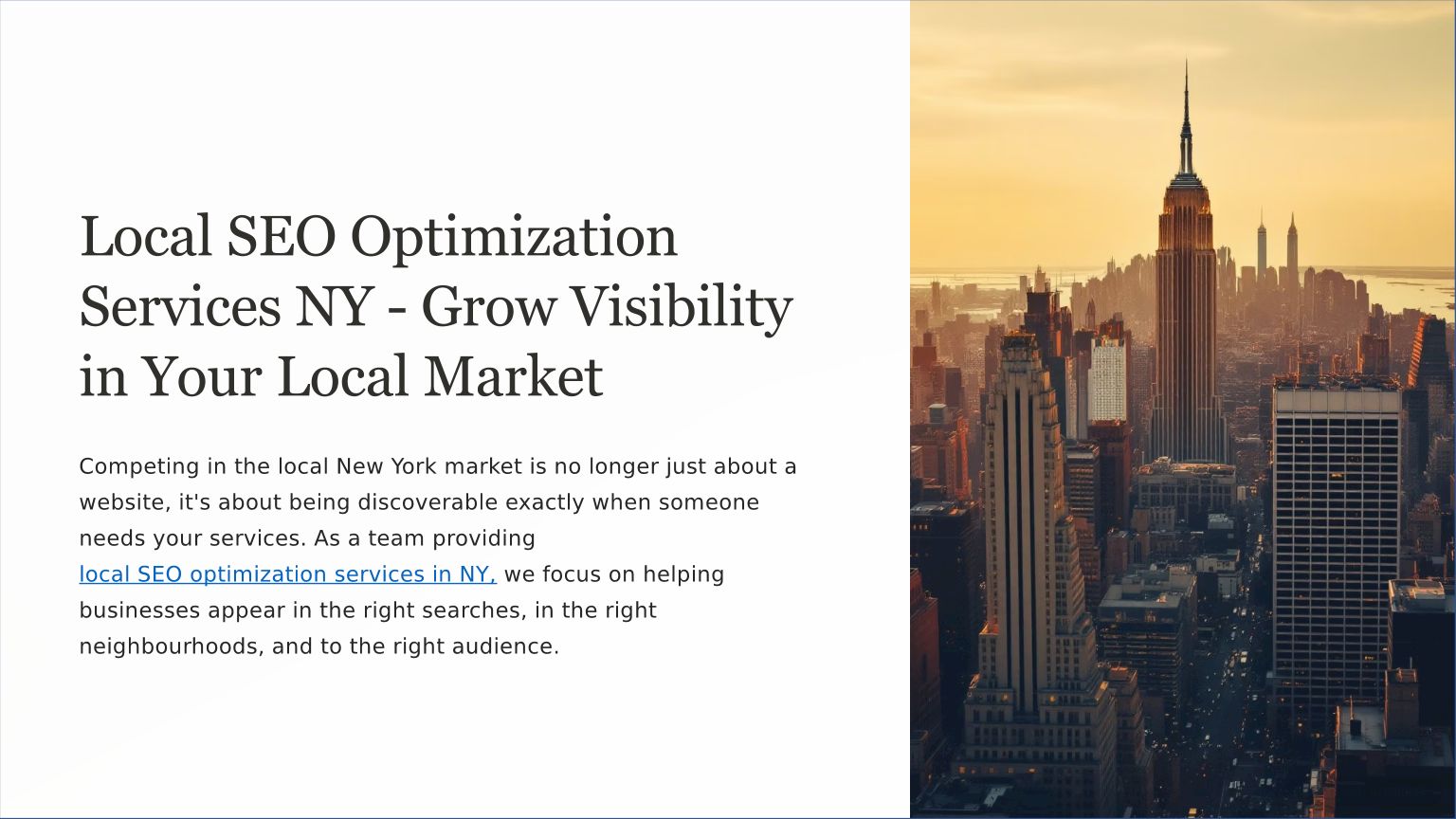 Local SEO Optimization Services NY - Grow Visibility in Your Local Market

Competing in the local New York market is no longer just about a website, it's about being discoverable exactly when someone needs your services. As a team providing local SEO optimization services in NY, we focus on helping businesses appear in the right searches, in the right neighbourhoods, and to the right audience.